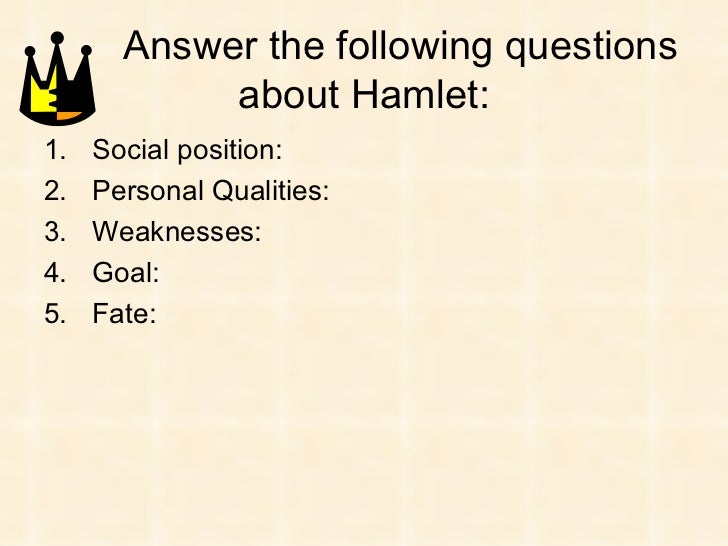 Answer the following questions about Hamlet:

1. Social position:
2. Personal Qualities:
3. Weaknesses:
4. Goal:
5. Fate: